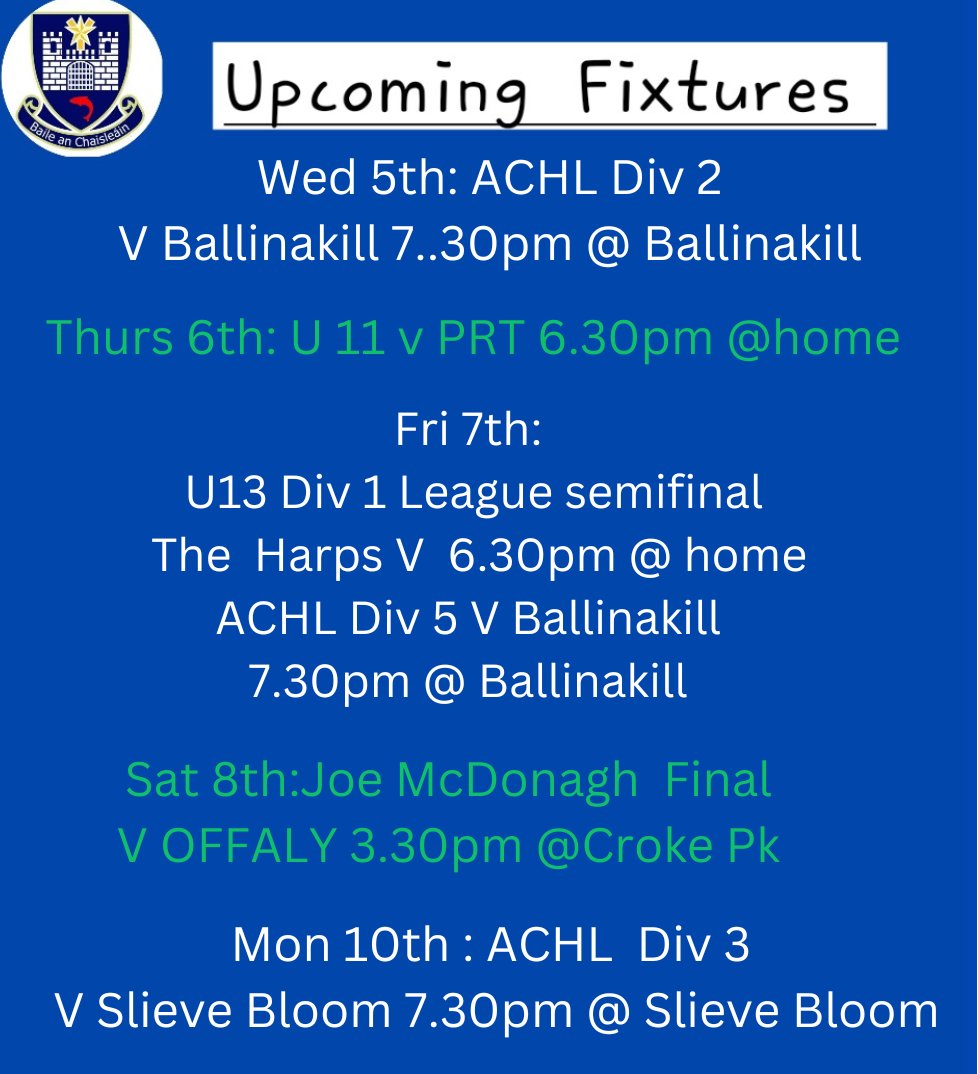 Baile an Chaisleáin

Upcoming Fixtures

Wed 5th: ACHL Div 2
V Ballinakill 7..30pm @ Ballinakill

Thurs 6th: U 11 v PRT 6.30pm @home

Fri 7th:
U13 Div 1 League semifinal
The Harps V 6.30pm @ home
ACHL Div 5 V Ballinakill
7.30pm @ Ballinakill

Sat 8th:Joe McDonagh Final
V OFFALY 3.30pm @Croke Pk

Mon 10th : ACHL Div 3
V Slieve Bloom 7.30pm @ Slieve Bloom